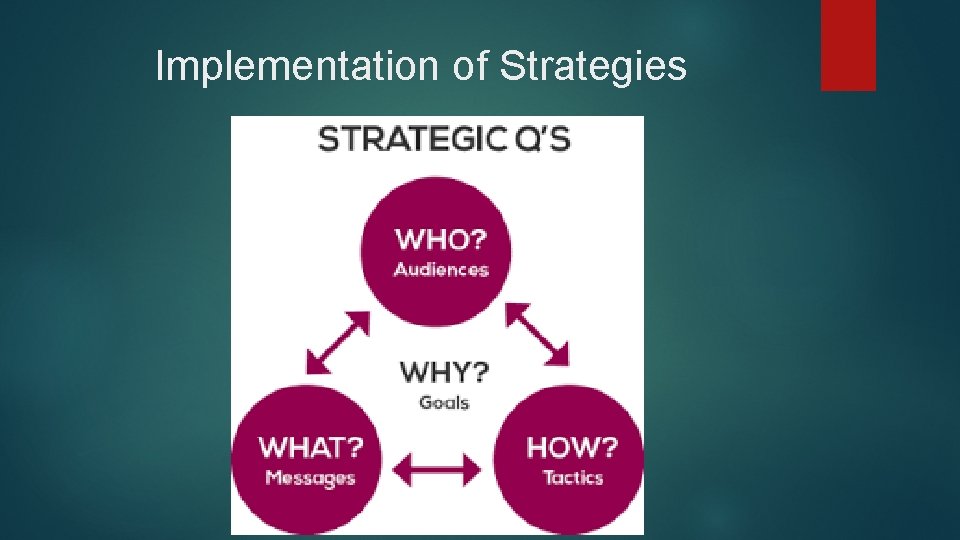 Implementation of Strategies

STRATEGIC Q'S

WHO?
Audiences

WHY?
Goals

WHAT?
Messages

HOW?
Tactics